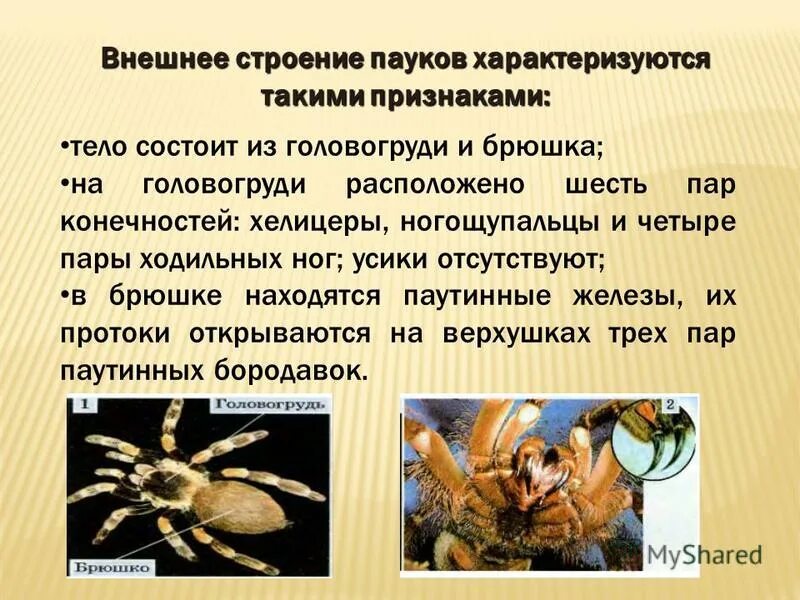 Внешнее строение пауков характеризуются такими признаками:

•тело состоит из головогруди и брюшка;
•на головогруди расположено шесть пар конечностей: хелицеры, ногощупальцы и четыре пары ходильных ног; усики отсутствуют;
•в брюшке находятся паутинные железы, их протоки открываются на верхушках трех пар паутинных бородавок.

1
Головогрудь
Брюшко
2
MyShared